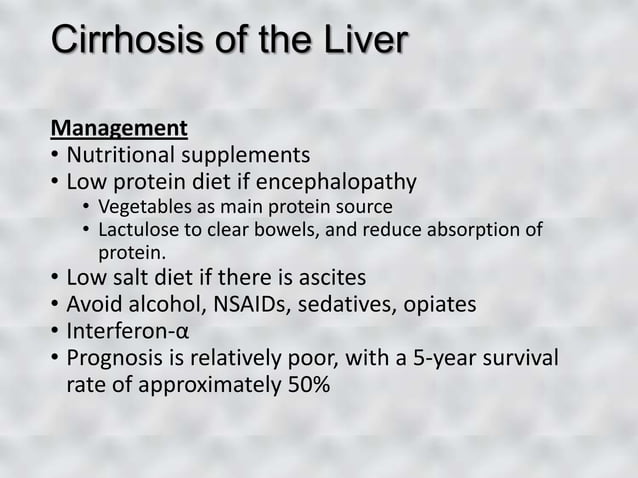 Cirrhosis of the Liver

Management
• Nutritional supplements
• Low protein diet if encephalopathy
 • Vegetables as main protein source
 • Lactulose to clear bowels, and reduce absorption of protein.
• Low salt diet if there is ascites
• Avoid alcohol, NSAIDs, sedatives, opiates
• Interferon-α
• Prognosis is relatively poor, with a 5-year survival rate of approximately 50%